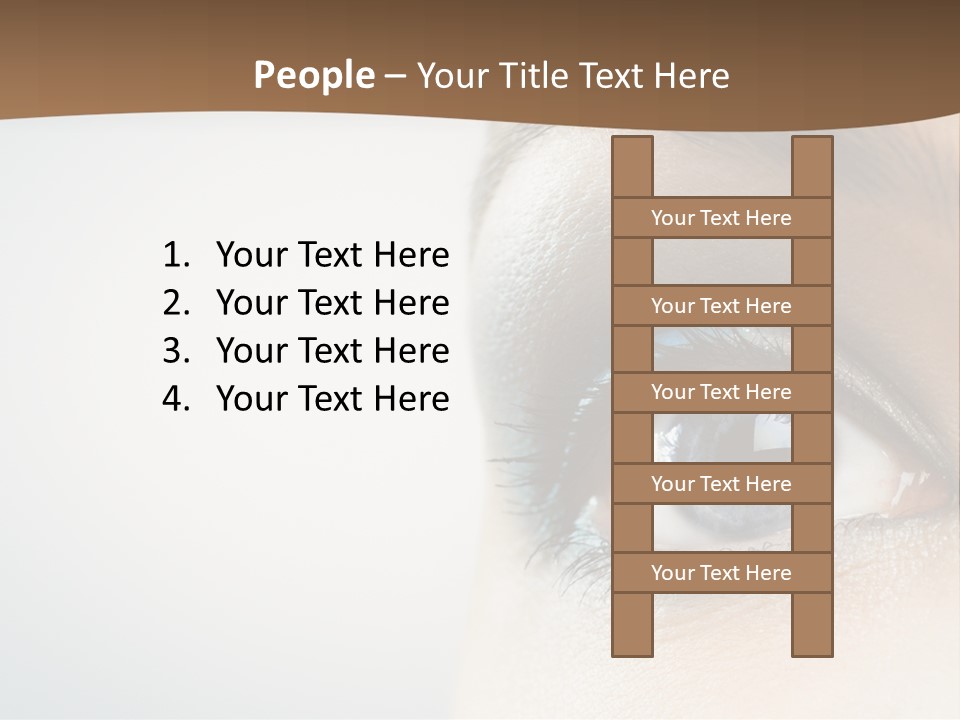 People – Your Title Text Here

1. Your Text Here
2. Your Text Here
3. Your Text Here
4. Your Text Here

Your Text Here

Your Text Here

Your Text Here

Your Text Here

Your Text Here